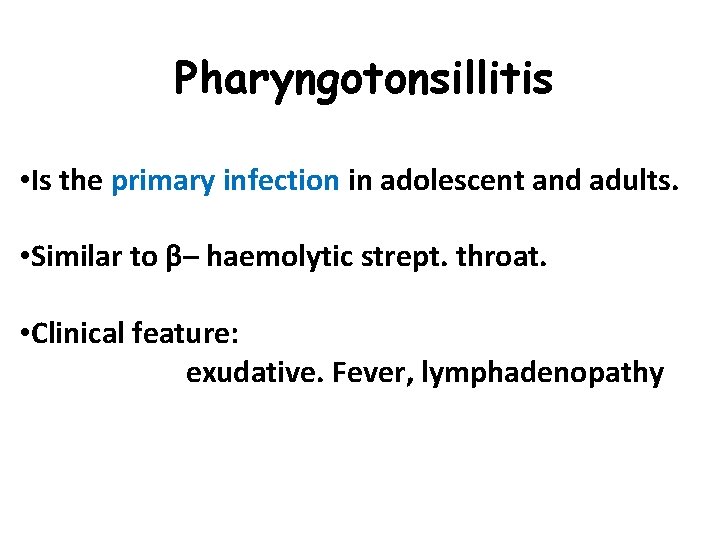 Pharyngotonsillitis

•Is the primary infection in adolescent and adults.

•Similar to β– haemolytic strept. throat.

•Clinical feature:
exudative. Fever, lymphadenopathy